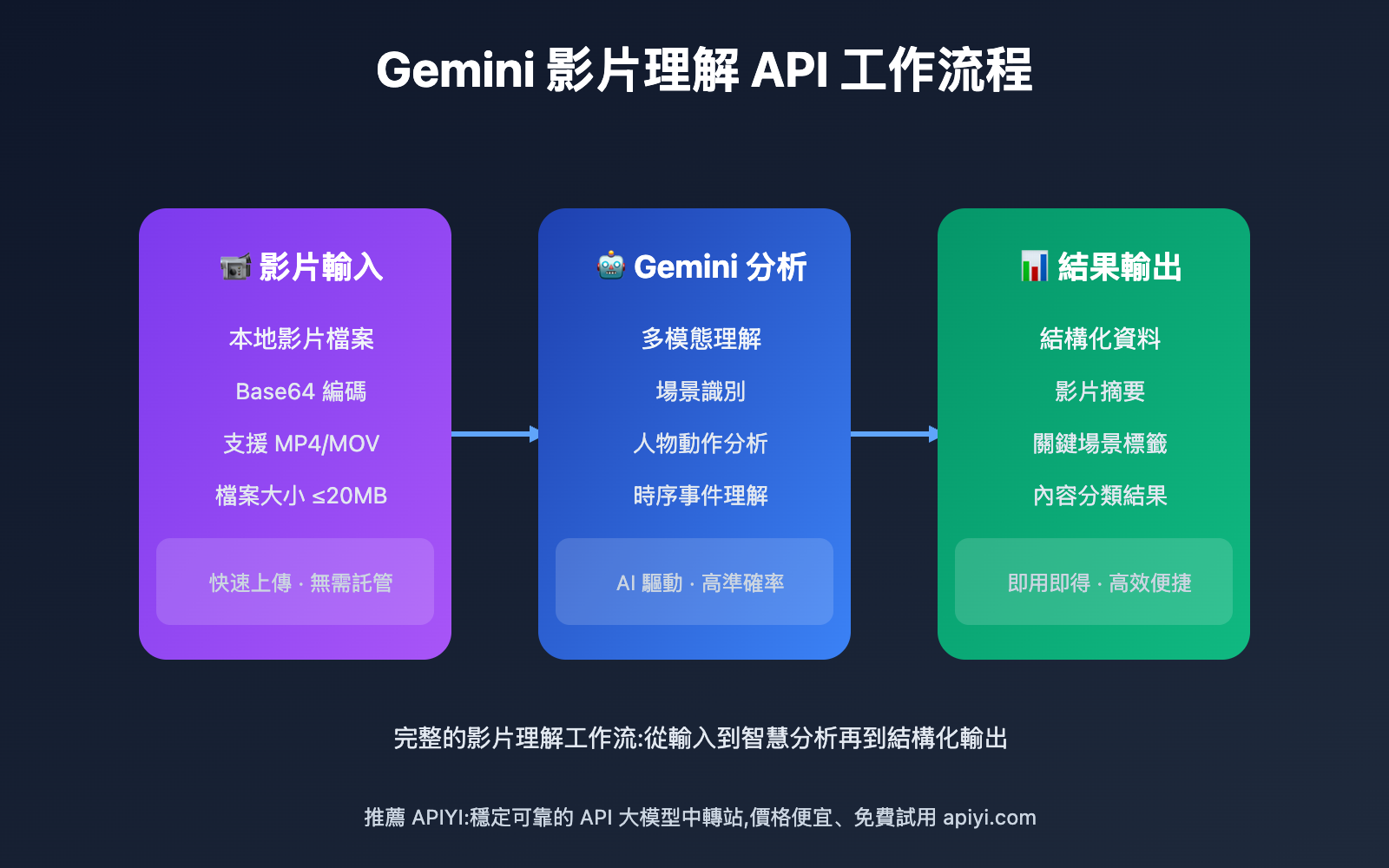 Gemini 影片理解 API 工作流程

📹 影片輸入

本地影片檔案

Base64 編碼

支援 MP4/MOV

檔案大小 ≤20MB

快速上傳 · 無需託管

🤖 Gemini 分析

多模態理解

場景識別

人物動作分析

時序事件理解

AI 驅動 · 高準確率

📊 結果輸出

結構化資料

影片摘要

關鍵場景標籤

內容分類結果

即用即得 · 高效便捷

完整的影片理解工作流:從輸入到智慧分析再到結構化輸出

推薦 APIYI:穩定可靠的 API 大模型中轉站,價格便宜、免費試用 apiyi.com